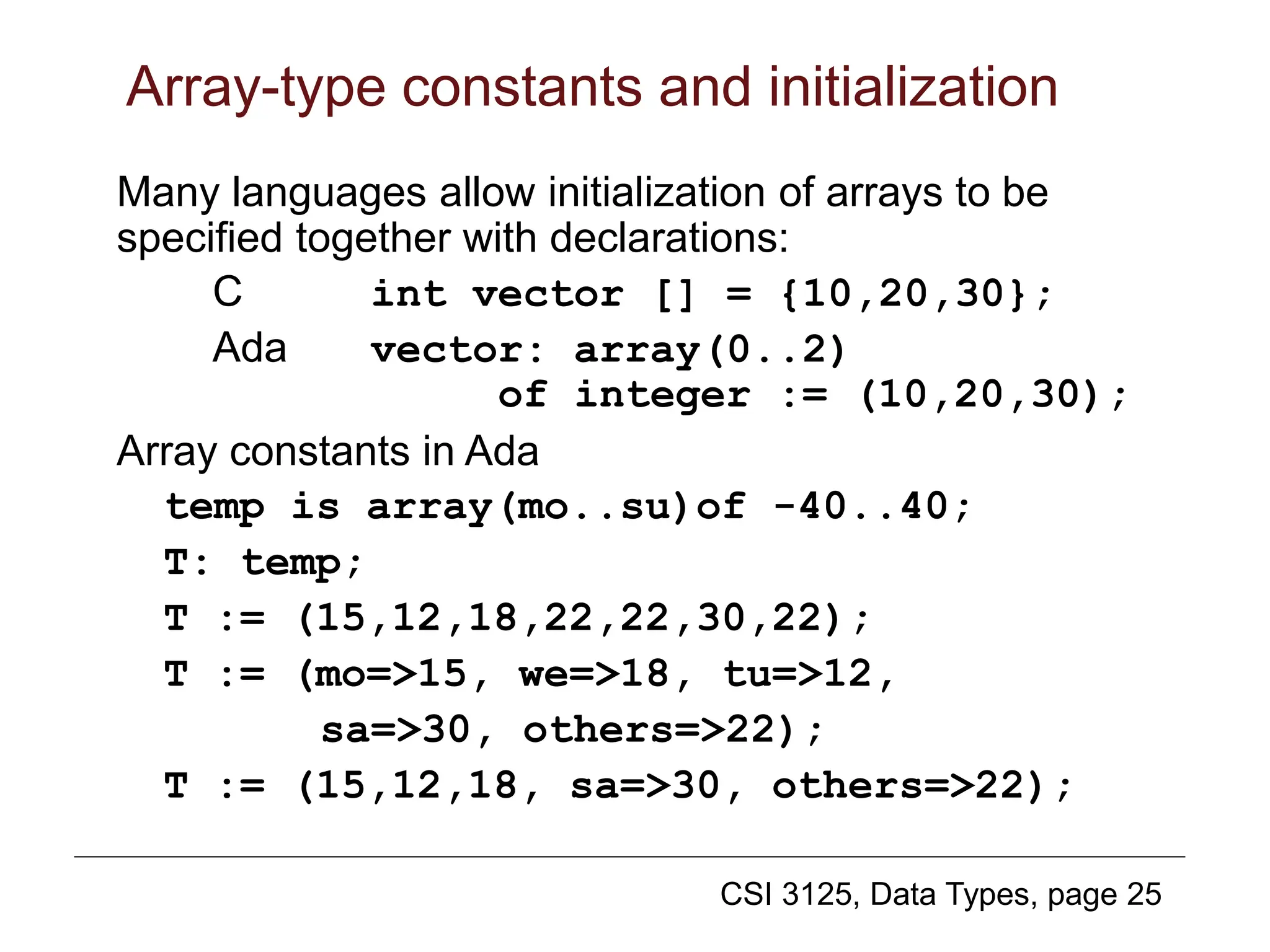 Array-type constants and initialization

Many languages allow initialization of arrays to be specified together with declarations:

C int vector [] = {10,20,30};

Ada vector: array(0..2)
of integer := (10,20,30);

Array constants in Ada

temp is array(mo..su)of -40..40;
T: temp;
T := (15,12,18,22,22,30,22);
T := (mo=>15, we=>18, tu=>12,
sa=>30, others=>22);
T := (15,12,18, sa=>30, others=>22);

CSI 3125, Data Types, page 25